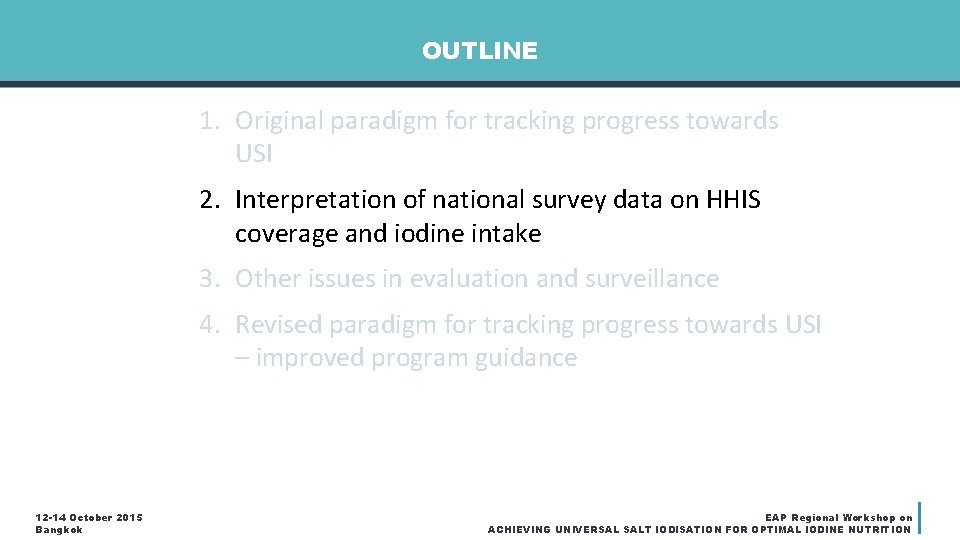 OUTLINE

1. Original paradigm for tracking progress towards USI

2. Interpretation of national survey data on HHIS coverage and iodine intake

3. Other issues in evaluation and surveillance

4. Revised paradigm for tracking progress towards USI – improved program guidance

12-14 October 2015
Bangkok

EAP Regional Workshop on
ACHIEVING UNIVERSAL SALT IODISATION FOR OPTIMAL IODINE NUTRITION